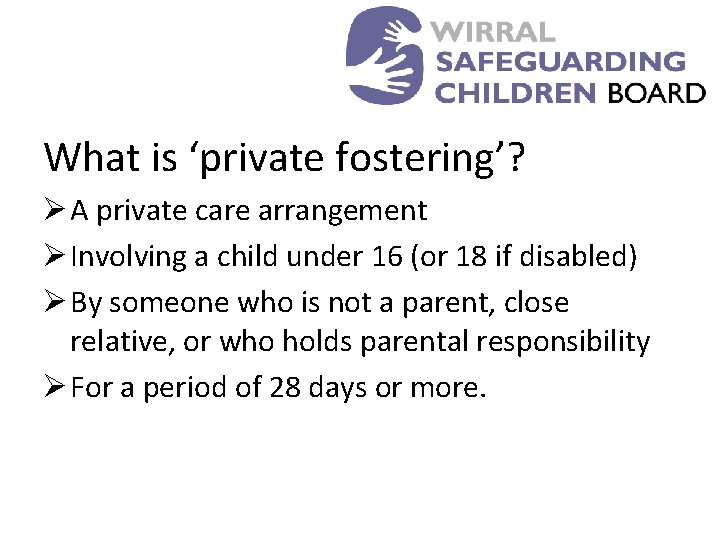 WIRRAL
SAFEGUARDING
CHILDREN BOARD

What is ‘private fostering’?

➢ A private care arrangement
➢ Involving a child under 16 (or 18 if disabled)
➢ By someone who is not a parent, close relative, or who holds parental responsibility
➢ For a period of 28 days or more.